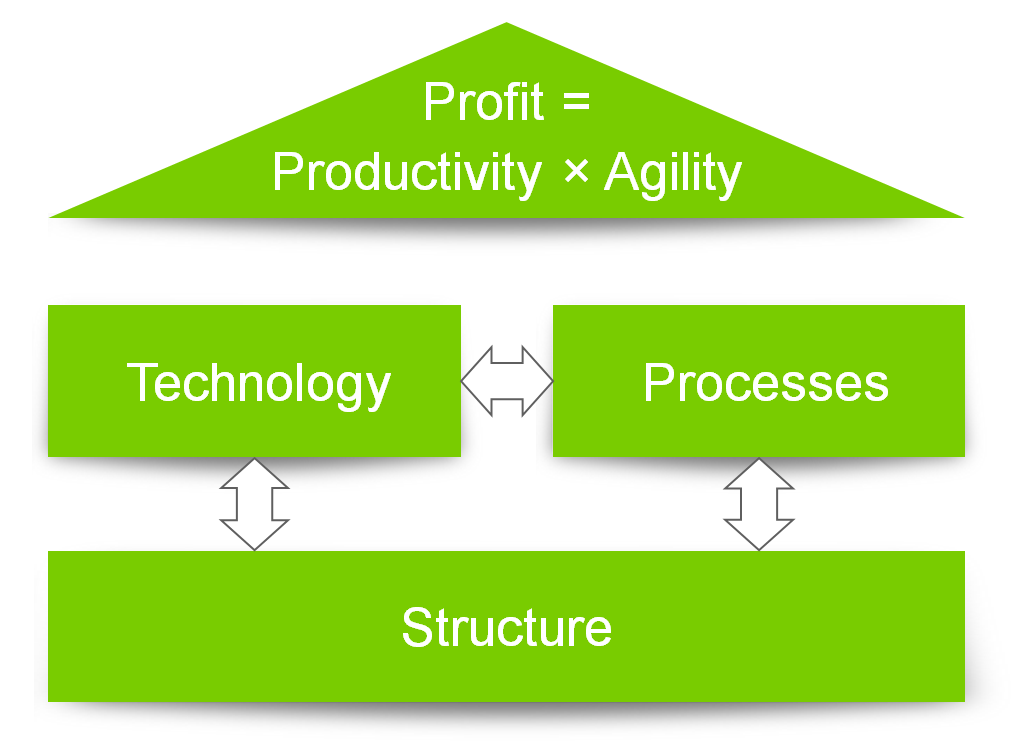 Profit =
Productivity × Agility

Technology

Processes

Structure